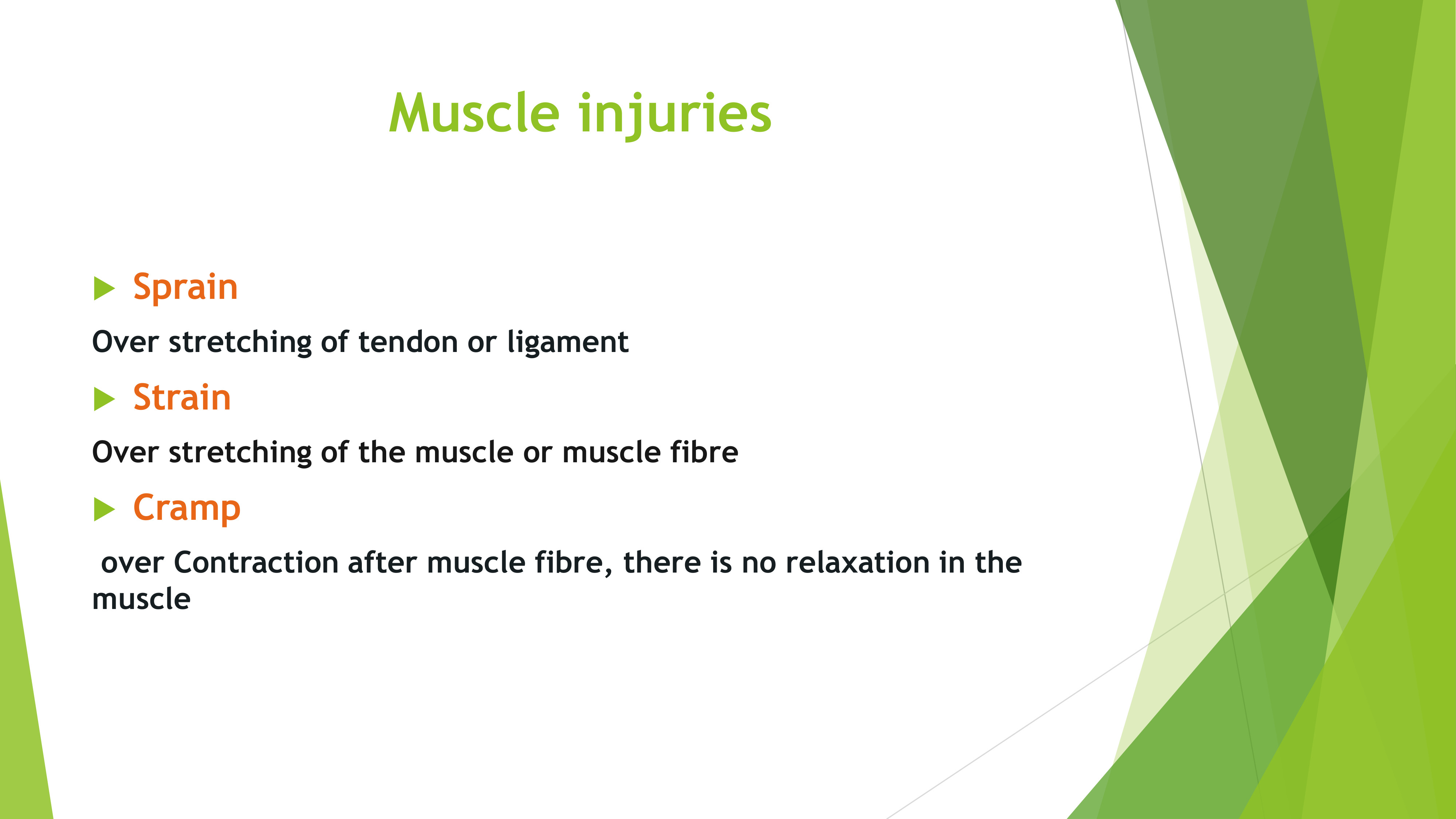 Muscle injuries

Sprain

Over stretching of tendon or ligament

Strain

Over stretching of the muscle or muscle fibre

Cramp

over Contraction after muscle fibre, there is no relaxation in the muscle